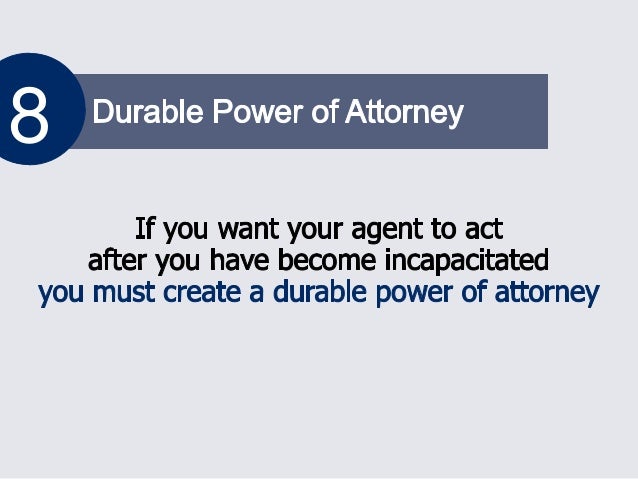 8 Durable Power of Attorney

If you want your agent to act after you have become incapacitated you must create a durable power of attorney